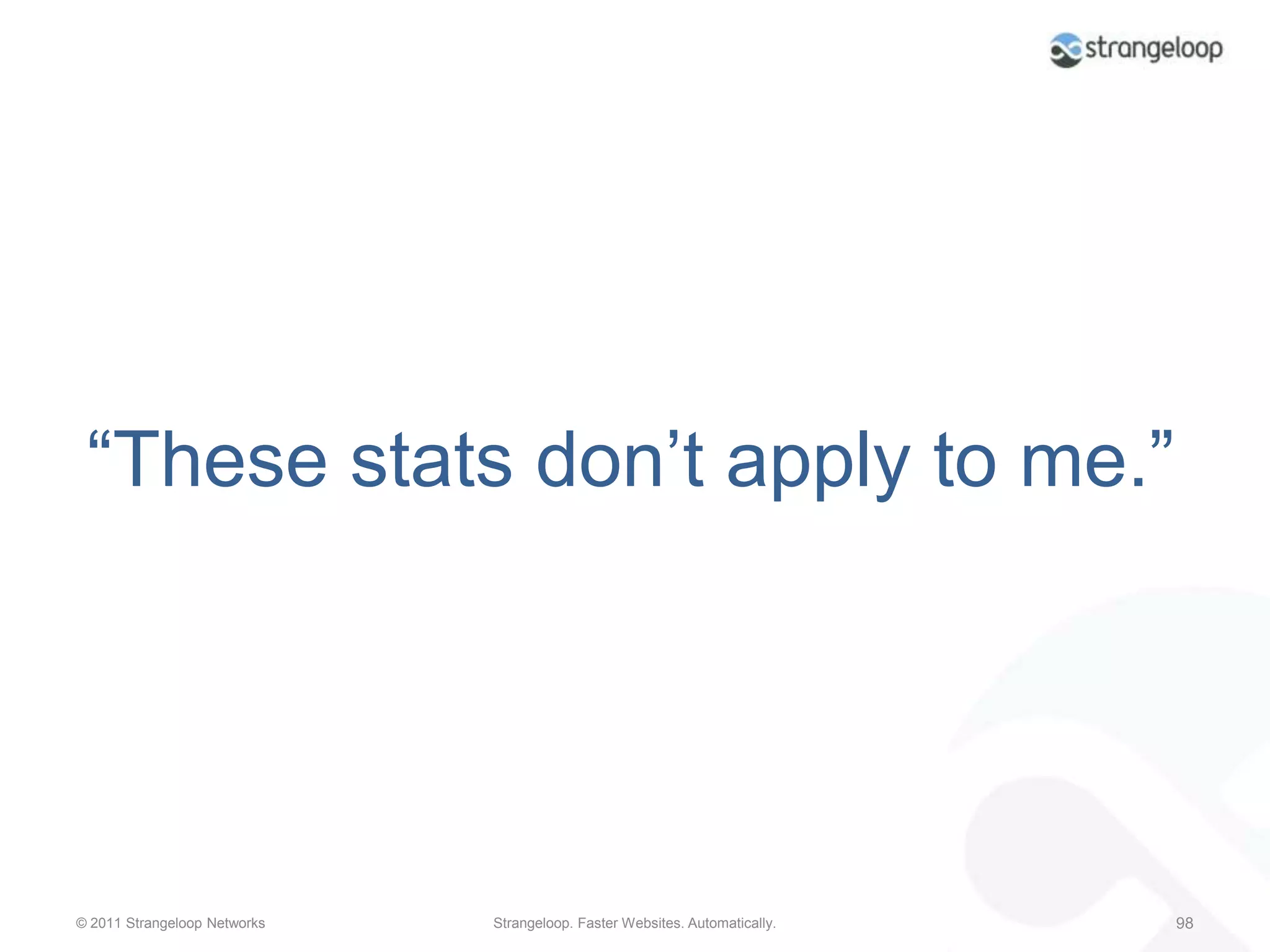 strangeloop

“These stats don’t apply to me.”

© 2011 Strangeloop Networks

Strangeloop. Faster Websites. Automatically.

98